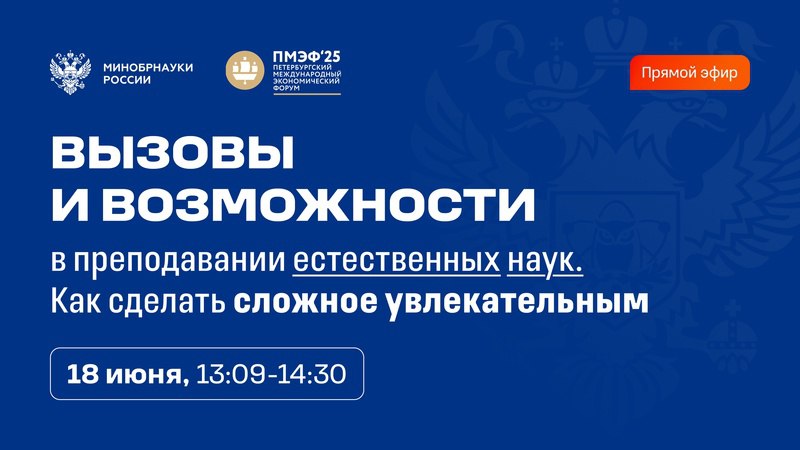 МИНОБРНАУКИ РОССИИ

ПМЭФ'25 ПЕТЕРБУРГСКИЙ МЕЖДУНАРОДНЫЙ ЭКОНОМИЧЕСКИЙ ФОРУМ

Прямой эфир

ВЫЗОВЫ И ВОЗМОЖНОСТИ

в преподавании естественных наук. Как сделать сложное увлекательным

18 июня, 13:09-14:30